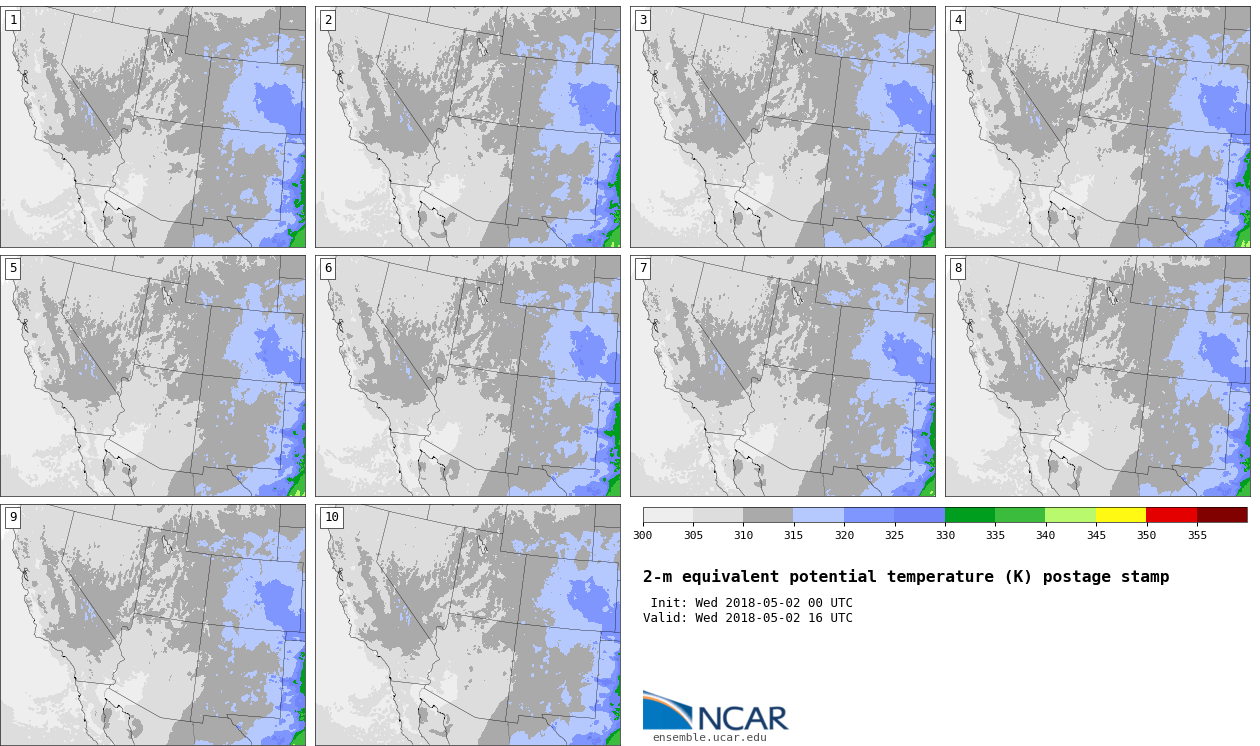 1

2

3

4

5

6

7

8

9

10

300 305 310 315 320 325 330 335 340 345 350 355

2-m equivalent potential temperature (K) postage stamp

Init: Wed 2018-05-02 00 UTC
Valid: Wed 2018-05-02 16 UTC

NCAR
ensemble.ucar.edu